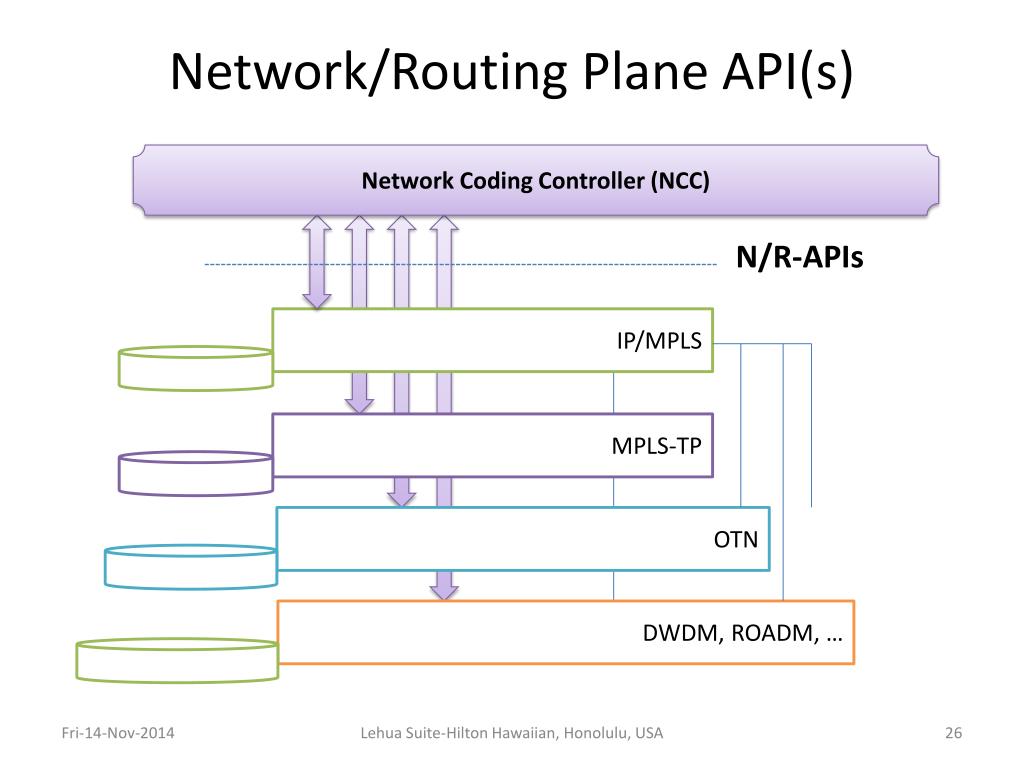 Network/Routing Plane API(s)

Network Coding Controller (NCC)

N/R-APIs

IP/MPLS

MPLS-TP

OTN

DWDM, ROADM, …

Fri-14-Nov-2014

Lehua Suite-Hilton Hawaiian, Honolulu, USA

26